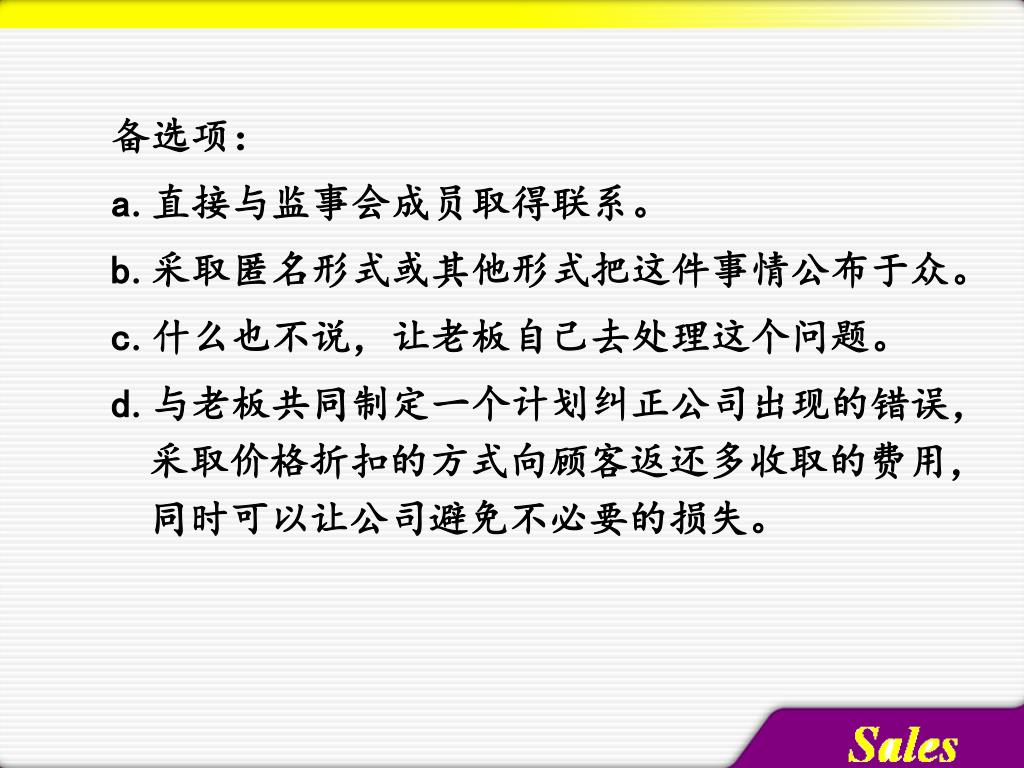 备选项：

a. 直接与监事会成员取得联系。

b. 采取匿名形式或其他形式把这件事情公布于众。

c. 什么也不说，让老板自己去处理这个问题。

d. 与老板共同制定一个计划纠正公司出现的错误，采取价格折扣的方式向顾客返还多收取的费用，同时可以让公司避免不必要的损失。

Sales